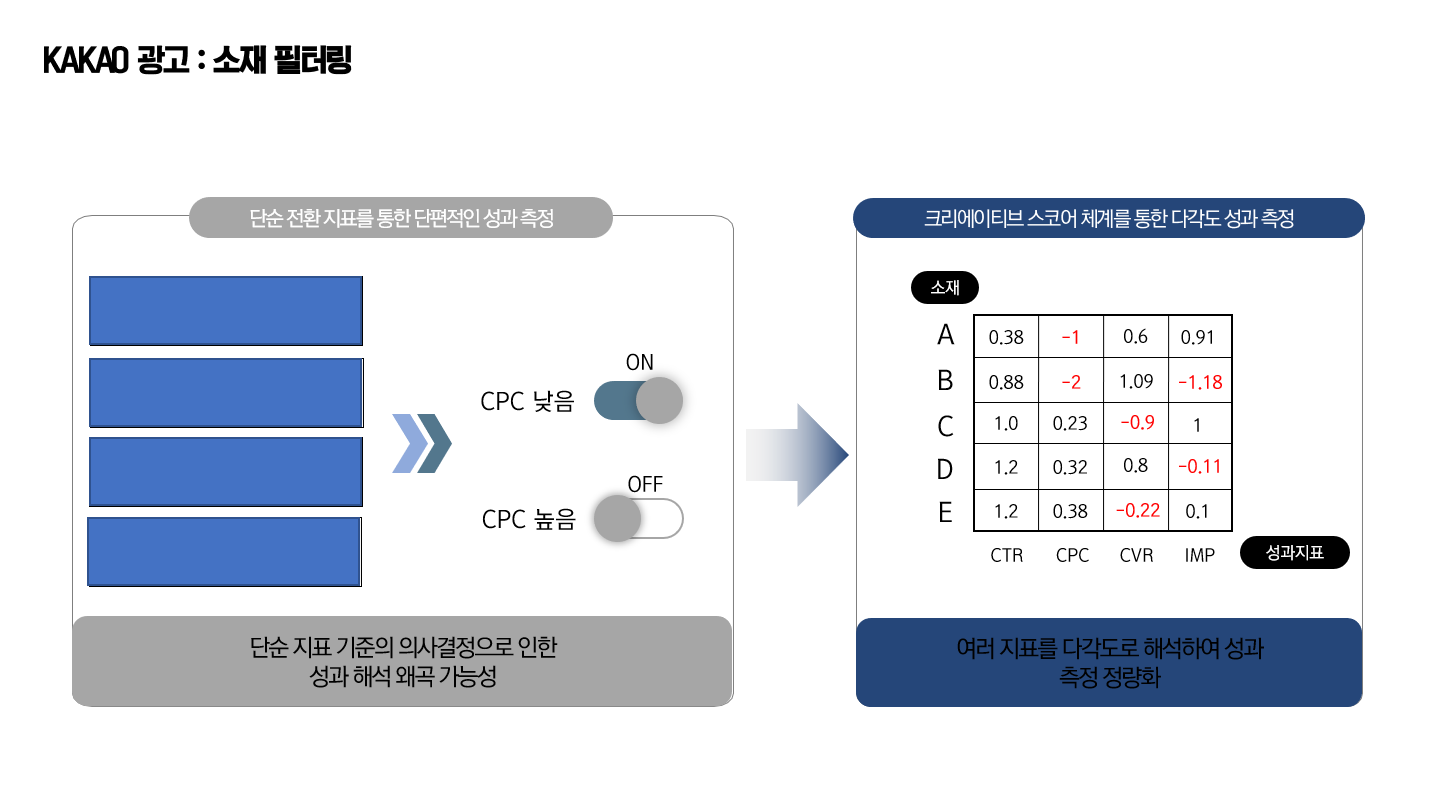 KAKAO 광고 : 소재 필터링

단순 전환 지표를 통한 단편적인 성과 측정

ON

CPC 낮음

OFF

CPC 높음

단순 지표 기준의 의사결정으로 인한 성과 해석 왜곡 가능성

크리에이티브 스코어 체계를 통한 다각도 성과 측정

소재

| | | | | |
|---|---|---|---|---|
| A | 0.38 | -1 | 0.6 | 0.91 |
| B | 0.88 | -2 | 1.09 | -1.18 |
| C | 1.0 | 0.23 | -0.9 | 1 |
| D | 1.2 | 0.32 | 0.8 | -0.11 |
| E | 1.2 | 0.38 | -0.22 | 0.1 |
| | CTR | CPC | CVR | IMP |

성과지표

여러 지표를 다각도로 해석하여 성과 측정 정량화